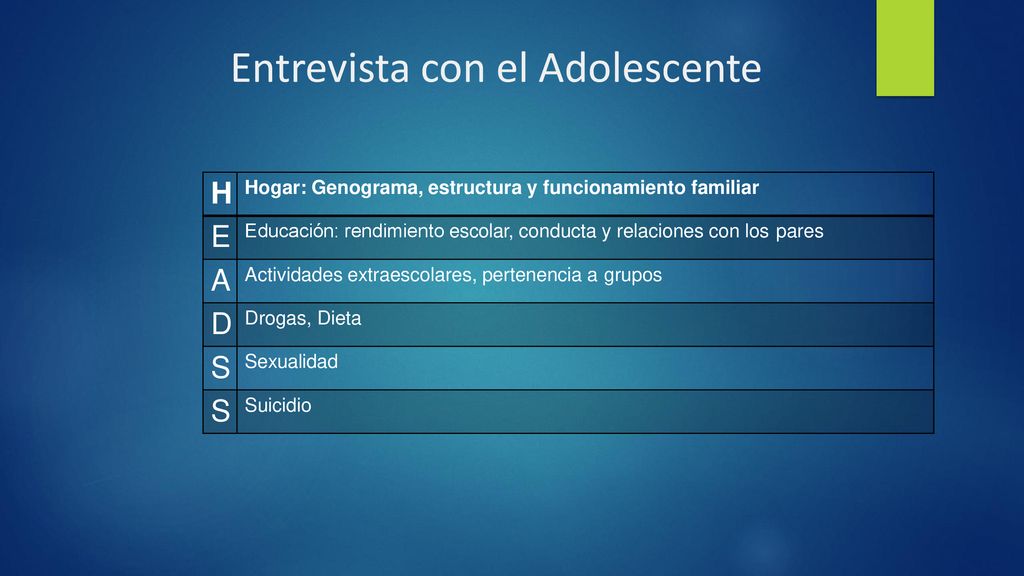 Entrevista con el Adolescente

| H | Hogar: Genograma, estructura y funcionamiento familiar |
|---|---|
| E | Educación: rendimiento escolar, conducta y relaciones con los pares |
| A | Actividades extraescolares, pertenencia a grupos |
| D | Drogas, Dieta |
| S | Sexualidad |
| S | Suicidio |